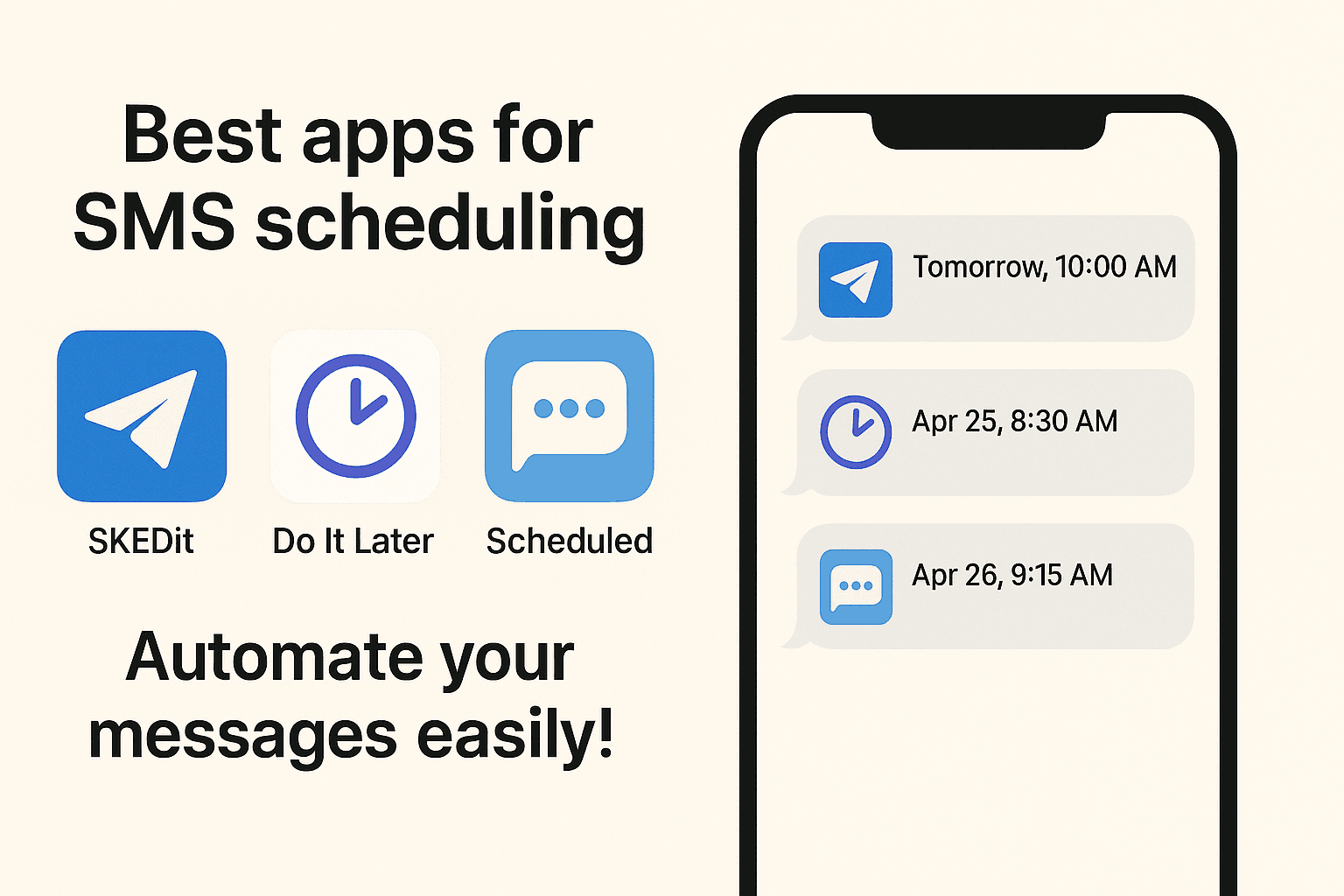 Best apps for SMS scheduling

SKEDit

Do It Later

Scheduled

Automate your messages easily!

Tomorrow, 10:00 AM

Apr 25, 8:30 AM

Apr 26, 9:15 AM